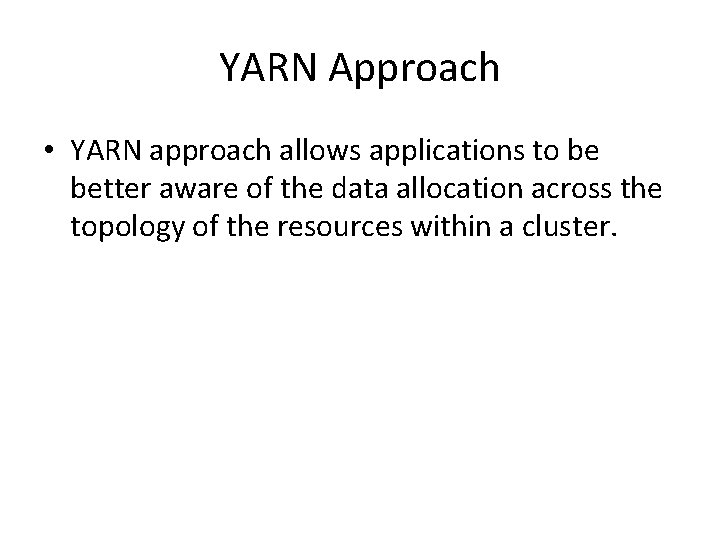 YARN Approach

• YARN approach allows applications to be better aware of the data allocation across the topology of the resources within a cluster.